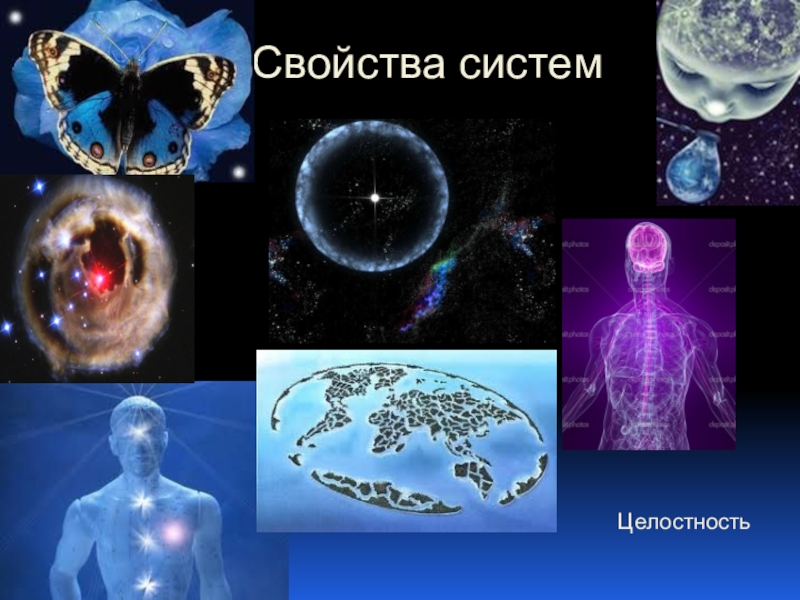 Свойства систем

depositphotos

Целостность